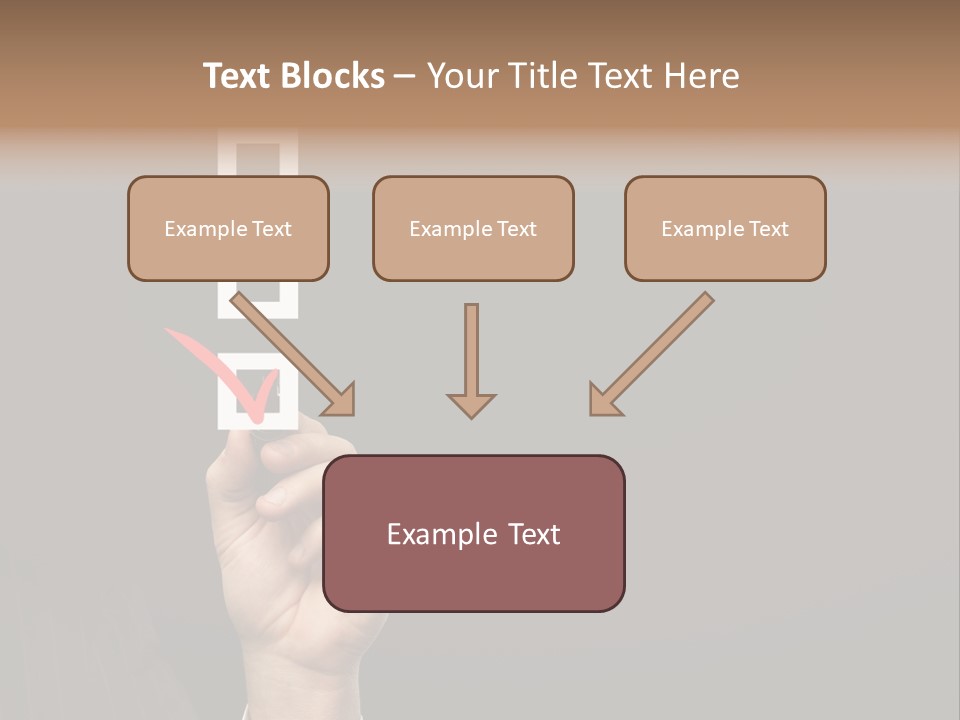 Text Blocks – Your Title Text Here

Example Text

Example Text

Example Text

Example Text